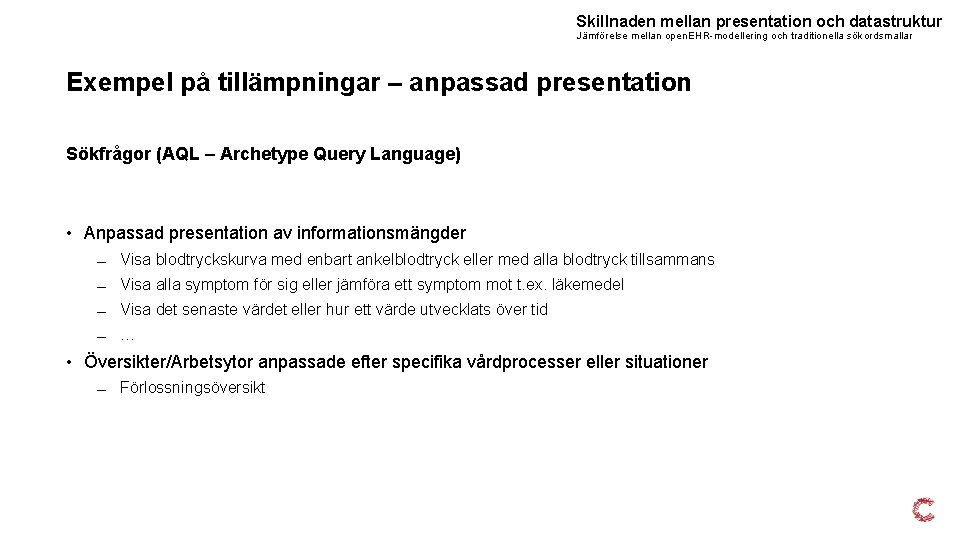 Skillnaden mellan presentation och datastruktur
Jämförelse mellan openEHR-modellering och traditionella sökordsmallar

Exempel på tillämpningar – anpassad presentation

Sökfrågor (AQL – Archetype Query Language)

• Anpassad presentation av informationsmängder
– Visa blodtryckskurva med enbart ankelblodtryck eller med alla blodtryck tillsammans
– Visa alla symptom för sig eller jämföra ett symptom mot t.ex. läkemedel
– Visa det senaste värdet eller hur ett värde utvecklats över tid
– …
• Översikter/Arbetsytor anpassade efter specifika vårdprocesser eller situationer
– Förlossningsöversikt